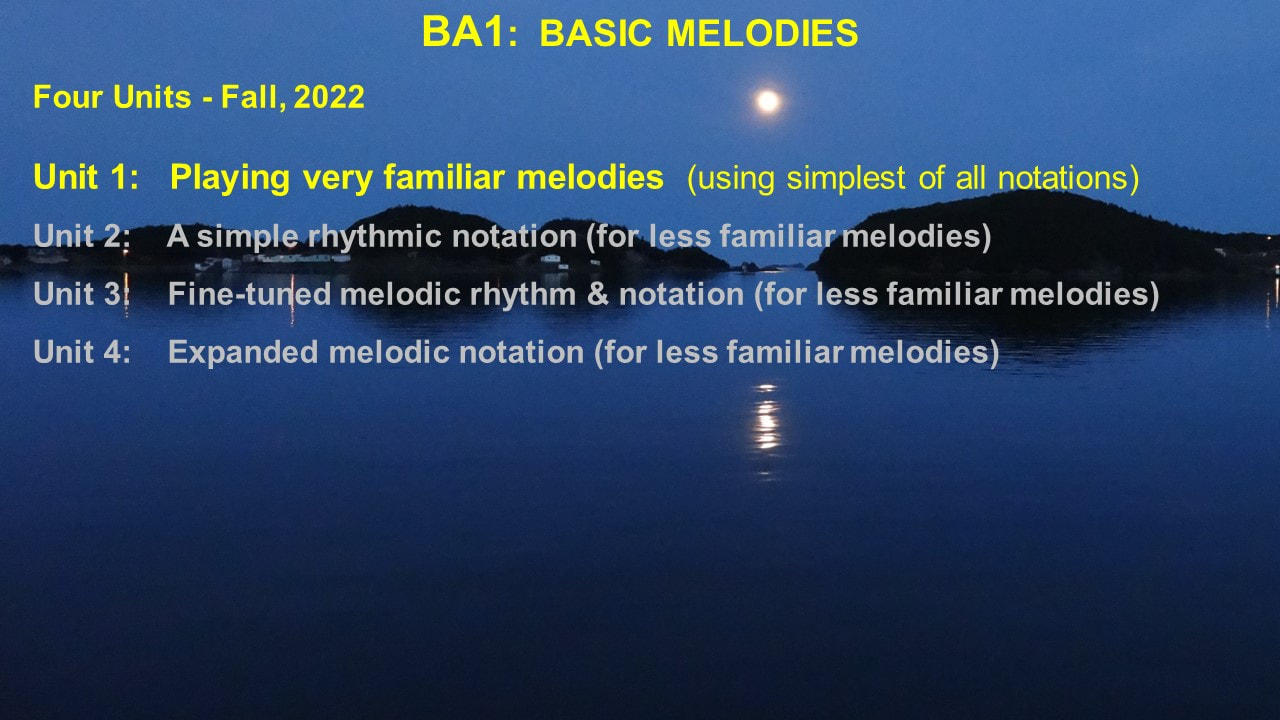 BA1: BASIC MELODIES

Four Units - Fall, 2022

Unit 1: Playing very familiar melodies (using simplest of all notations)

Unit 2: A simple rhythmic notation (for less familiar melodies)

Unit 3: Fine-tuned melodic rhythm & notation (for less familiar melodies)

Unit 4: Expanded melodic notation (for less familiar melodies)